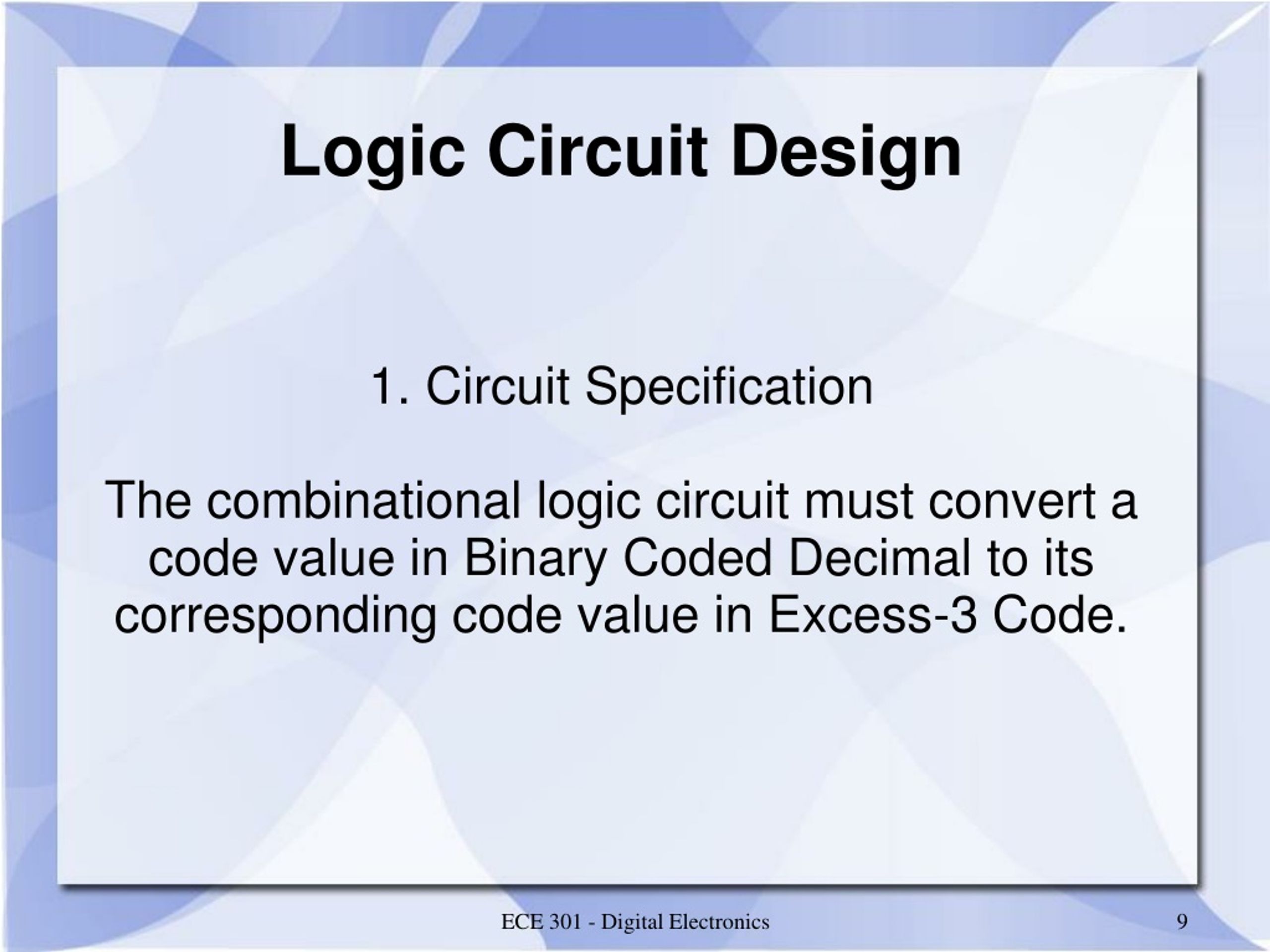 Logic Circuit Design

1. Circuit Specification

The combinational logic circuit must convert a code value in Binary Coded Decimal to its corresponding code value in Excess-3 Code.

ECE 301 - Digital Electronics

9